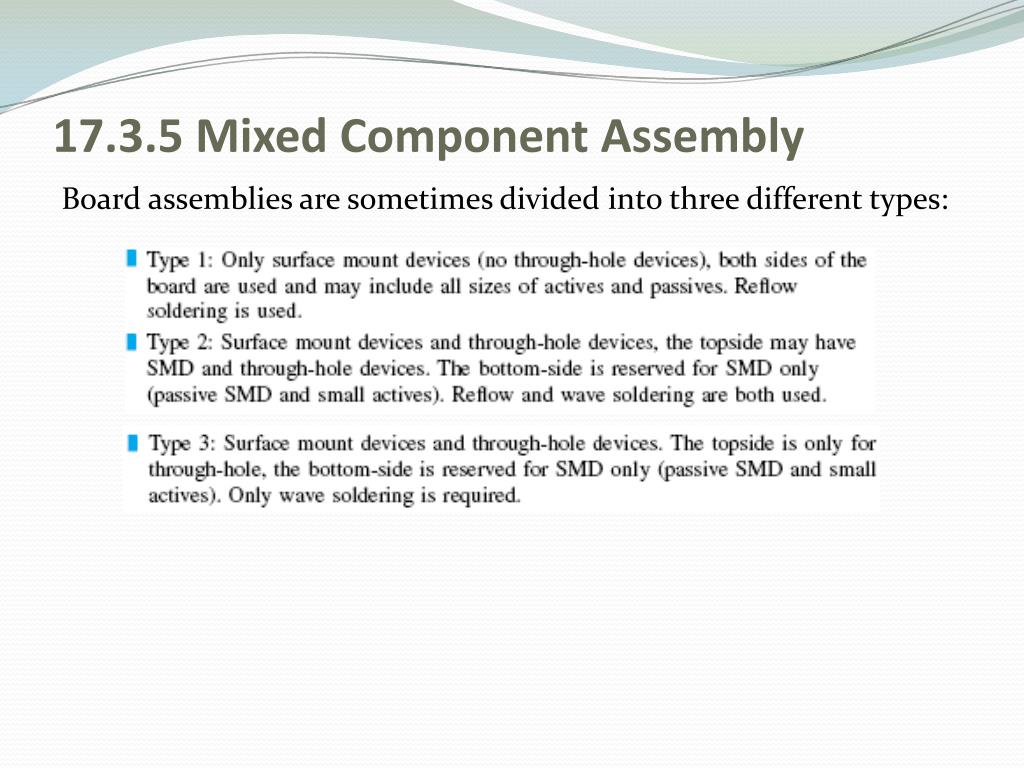 17.3.5 Mixed Component Assembly

Board assemblies are sometimes divided into three different types:

Type 1: Only surface mount devices (no through-hole devices), both sides of the board are used and may include all sizes of actives and passives. Reflow soldering is used.

Type 2: Surface mount devices and through-hole devices, the topside may have SMD and through-hole devices. The bottom-side is reserved for SMD only (passive SMD and small actives). Reflow and wave soldering are both used.

Type 3: Surface mount devices and through-hole devices. The topside is only for through-hole, the bottom-side is reserved for SMD only (passive SMD and small actives). Only wave soldering is required.